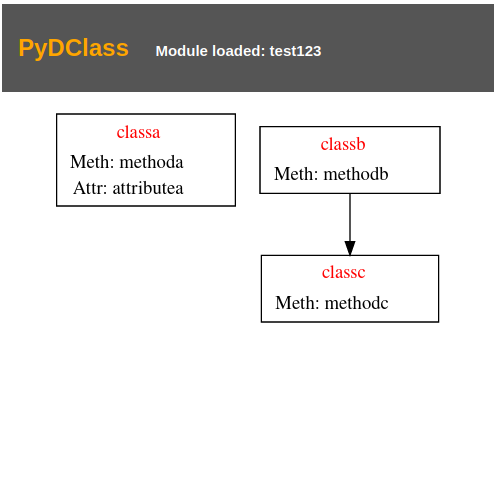 PyDClass Module loaded: test123

classa
Meth: methoda
Attr: attributea

classb
Meth: methodb

classc
Meth: methodc